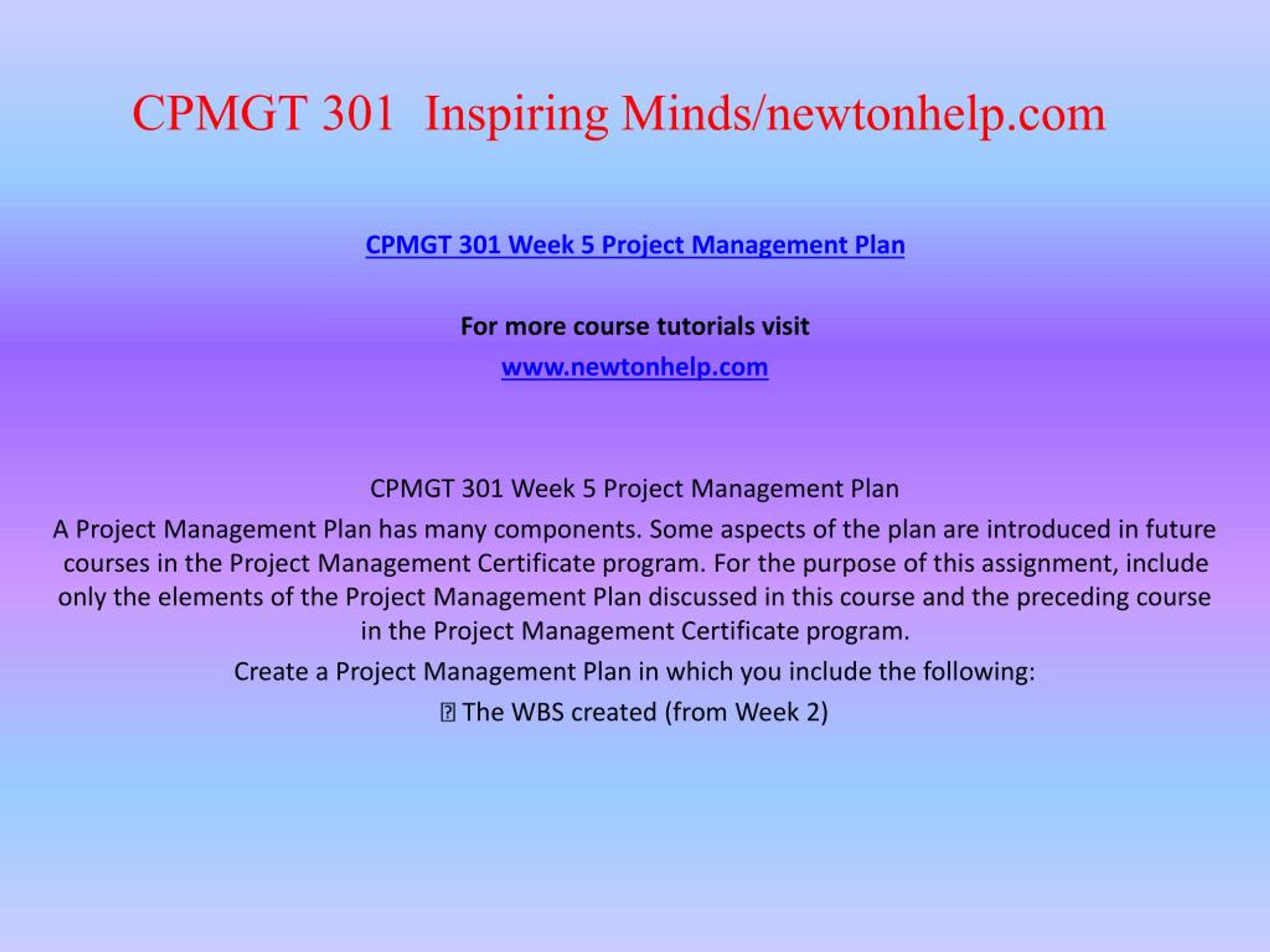 CPMGT 301 Inspiring Minds/newtonhelp.com

CPMGT 301 Week 5 Project Management Plan

For more course tutorials visit

www.newtonhelp.com

CPMGT 301 Week 5 Project Management Plan

A Project Management Plan has many components. Some aspects of the plan are introduced in future courses in the Project Management Certificate program. For the purpose of this assignment, include only the elements of the Project Management Plan discussed in this course and the preceding course in the Project Management Certificate program.

Create a Project Management Plan in which you include the following:

 The WBS created (from Week 2)